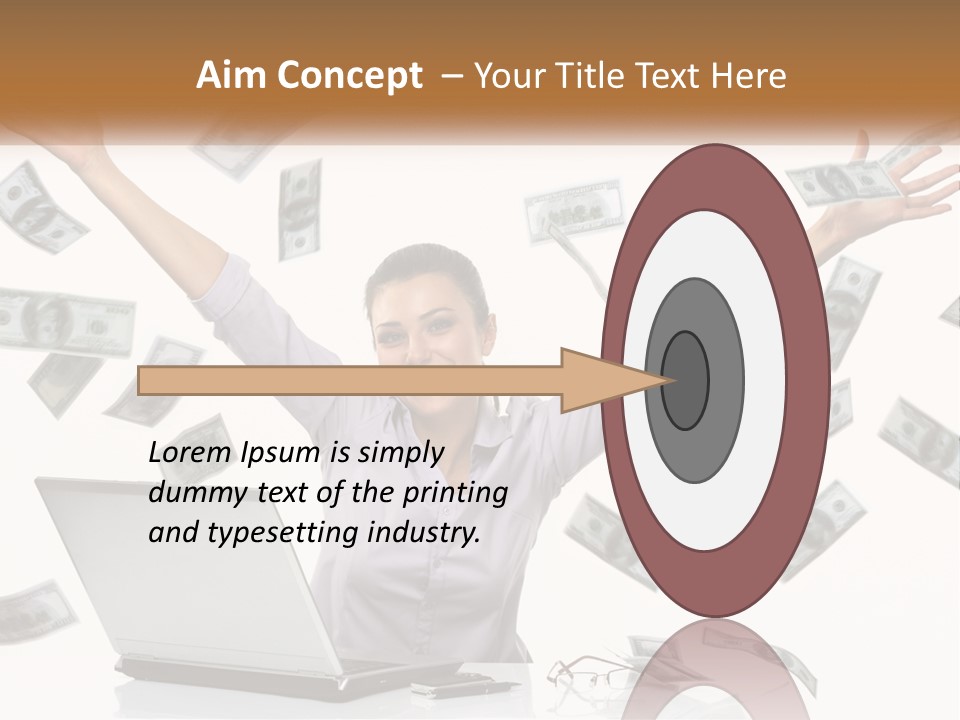 Aim Concept – Your Title Text Here

Lorem Ipsum is simply dummy text of the printing and typesetting industry.